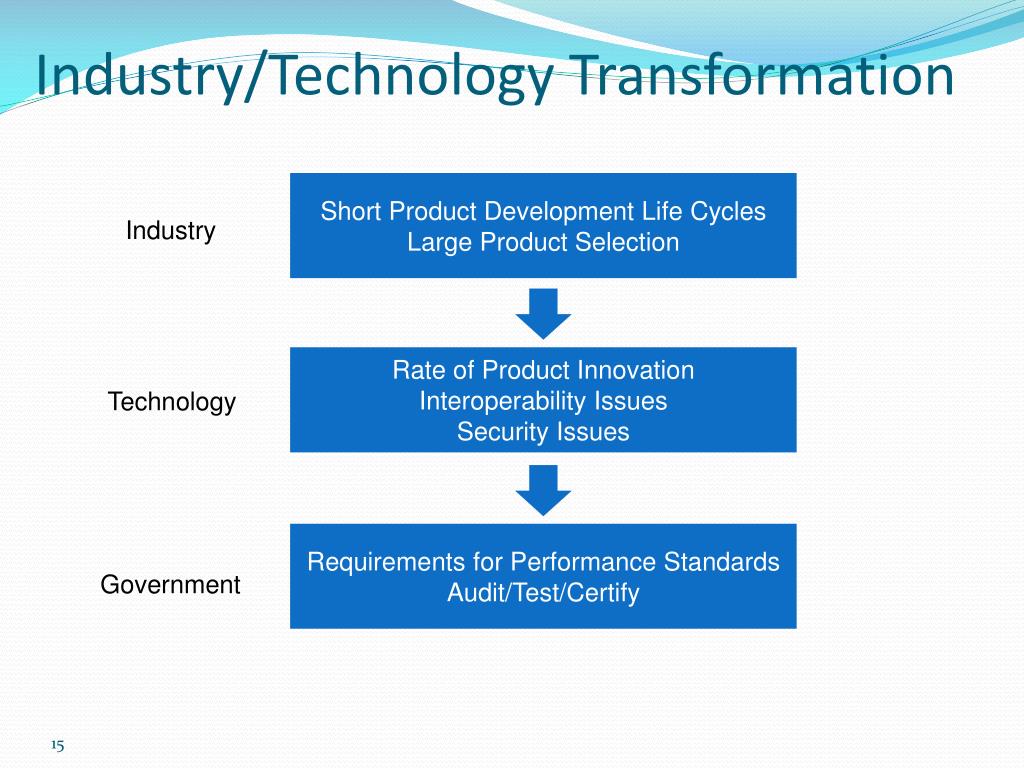 Industry/Technology Transformation

Industry

Short Product Development Life Cycles
Large Product Selection

Technology

Rate of Product Innovation
Interoperability Issues
Security Issues

Government

Requirements for Performance Standards
Audit/Test/Certify

15